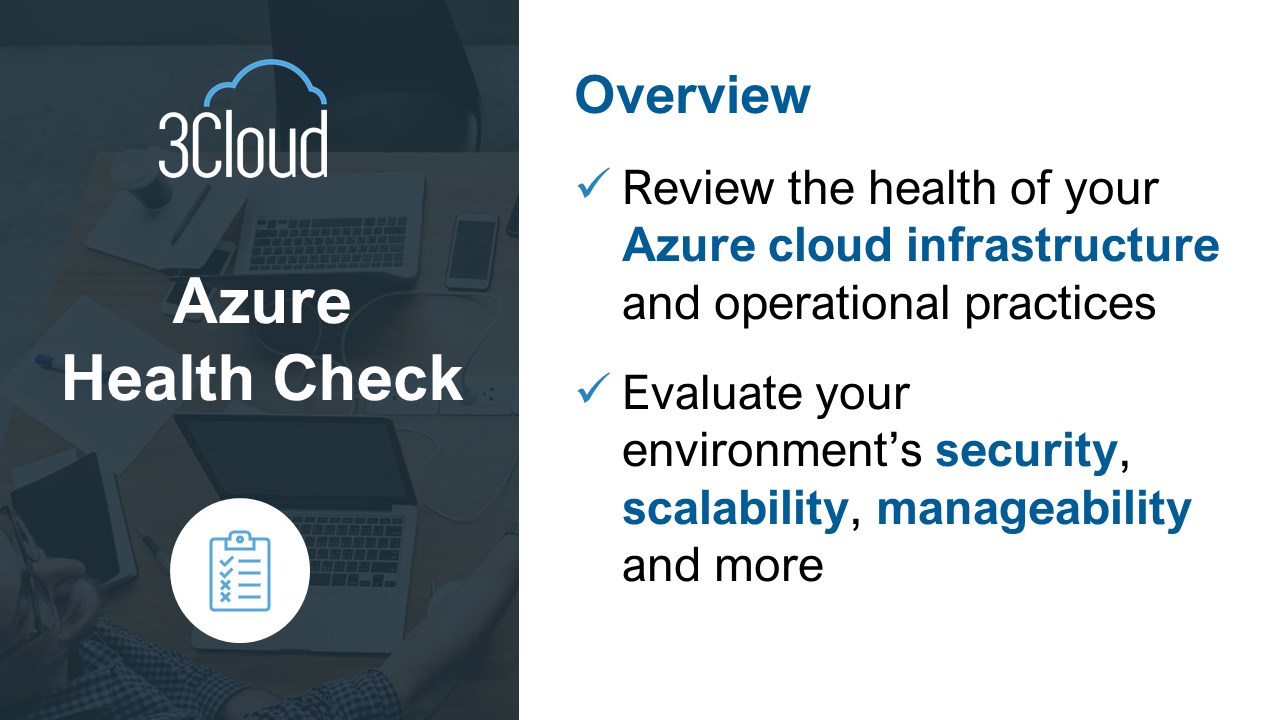 3Cloud

Azure Health Check

Overview

✓ Review the health of your Azure cloud infrastructure and operational practices

✓ Evaluate your environment’s security, scalability, manageability and more